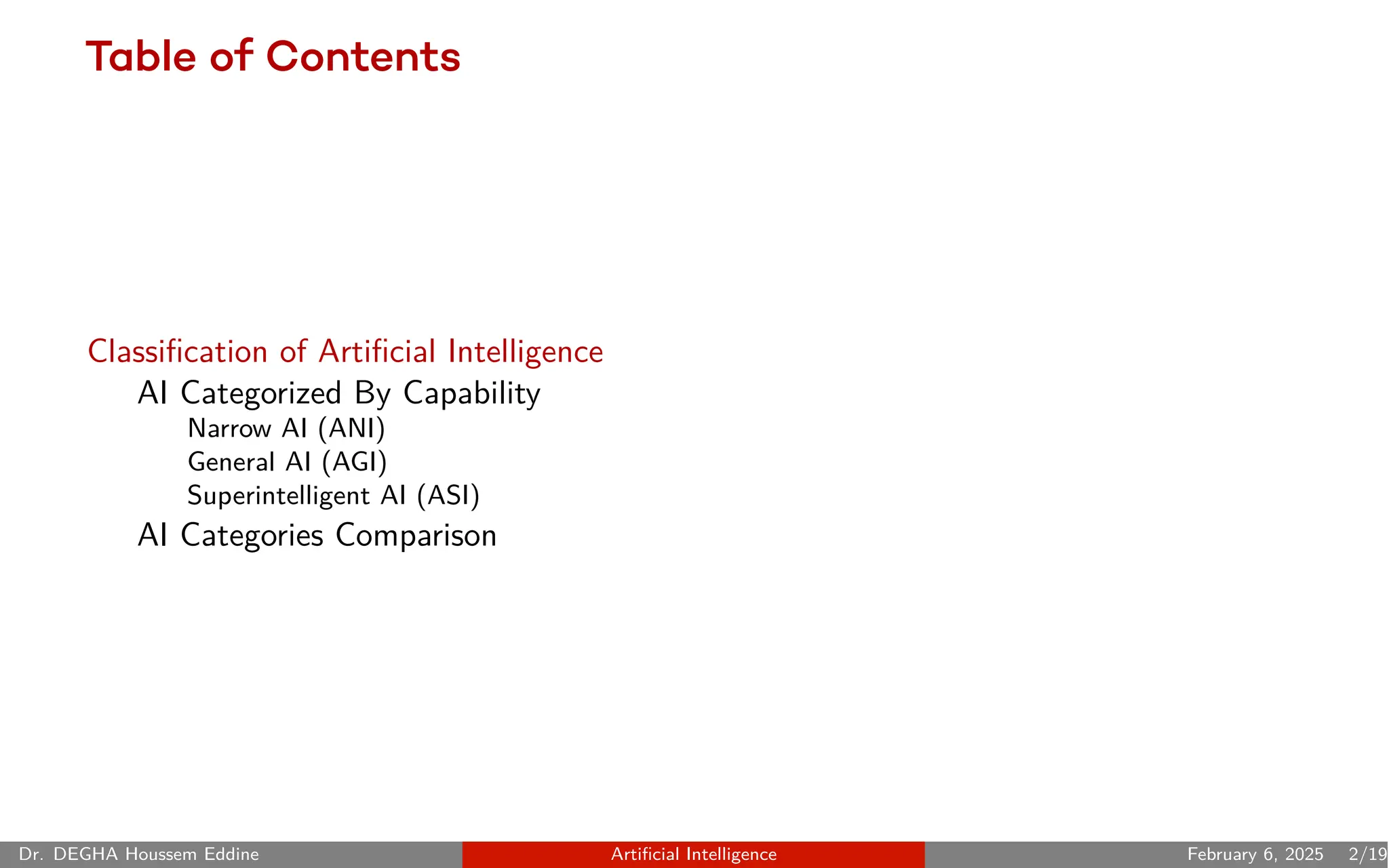 Table of Contents

Classification of Artificial Intelligence
AI Categorized By Capability
Narrow AI (ANI)
General AI (AGI)
Superintelligent AI (ASI)
AI Categories Comparison

Dr. DEGHA Houssem Eddine Artificial Intelligence February 6, 2025 2/19